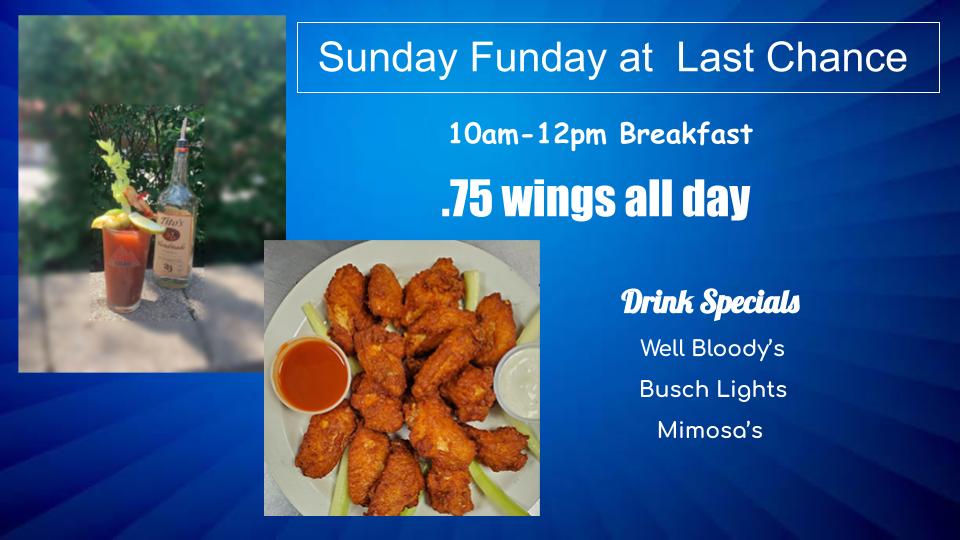 Sunday Funday at Last Chance

10am-12pm Breakfast

.75 wings all day

Tito's

Drink Specials

Well Bloody's

Busch Lights

Mimosa's